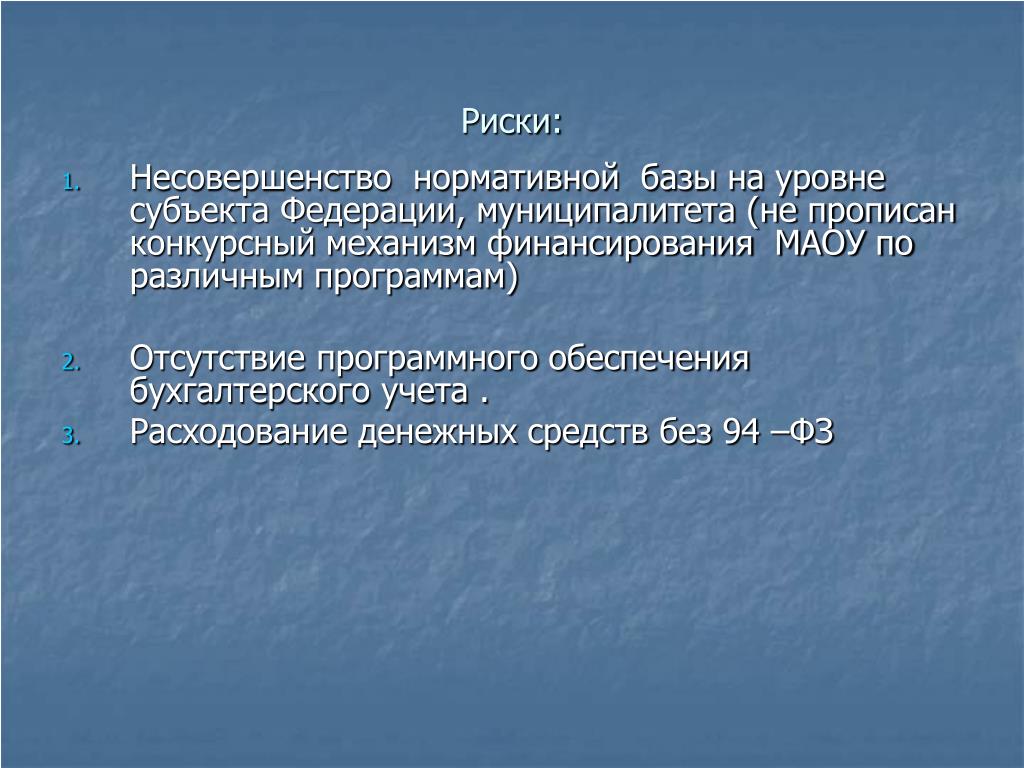 Риски:

1. Несовершенство нормативной базы на уровне субъекта Федерации, муниципалитета (не прописан конкурсный механизм финансирования МАОУ по различным программам)

2. Отсутствие программного обеспечения бухгалтерского учета .

3. Расходование денежных средств без 94 –ФЗ